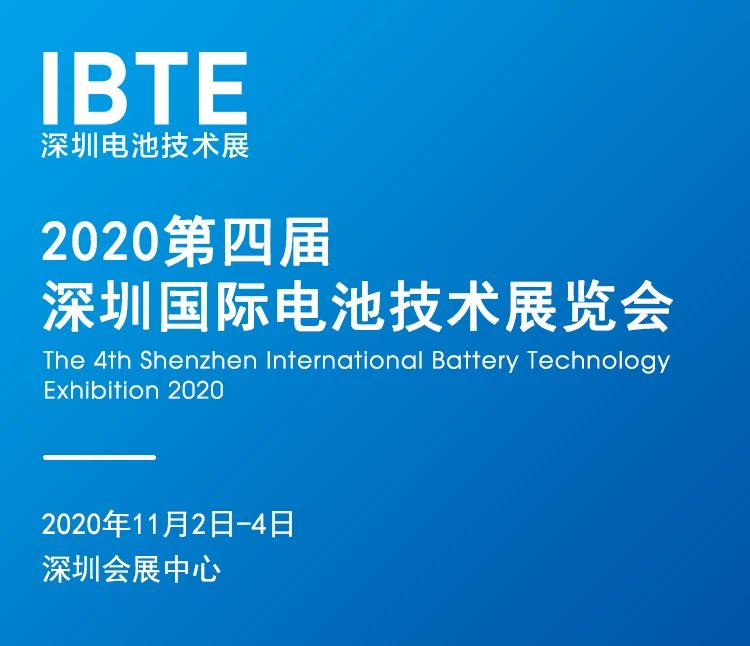 IBTE
深圳电池技术展

2020第四届
深圳国际电池技术展览会
The 4th Shenzhen International Battery Technology Exhibition 2020

2020年11月2日-4日
深圳会展中心